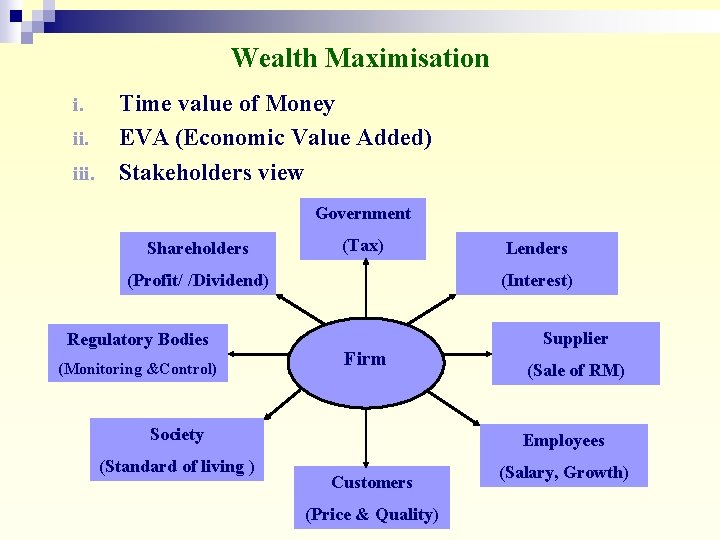 Wealth Maximisation

i. Time value of Money
ii. EVA (Economic Value Added)
iii. Stakeholders view

Government
(Tax)

Shareholders
(Profit/ /Dividend)

Lenders
(Interest)

Regulatory Bodies
(Monitoring &Control)

Firm

Supplier
(Sale of RM)

Society
(Standard of living )

Employees
(Salary, Growth)

Customers
(Price & Quality)